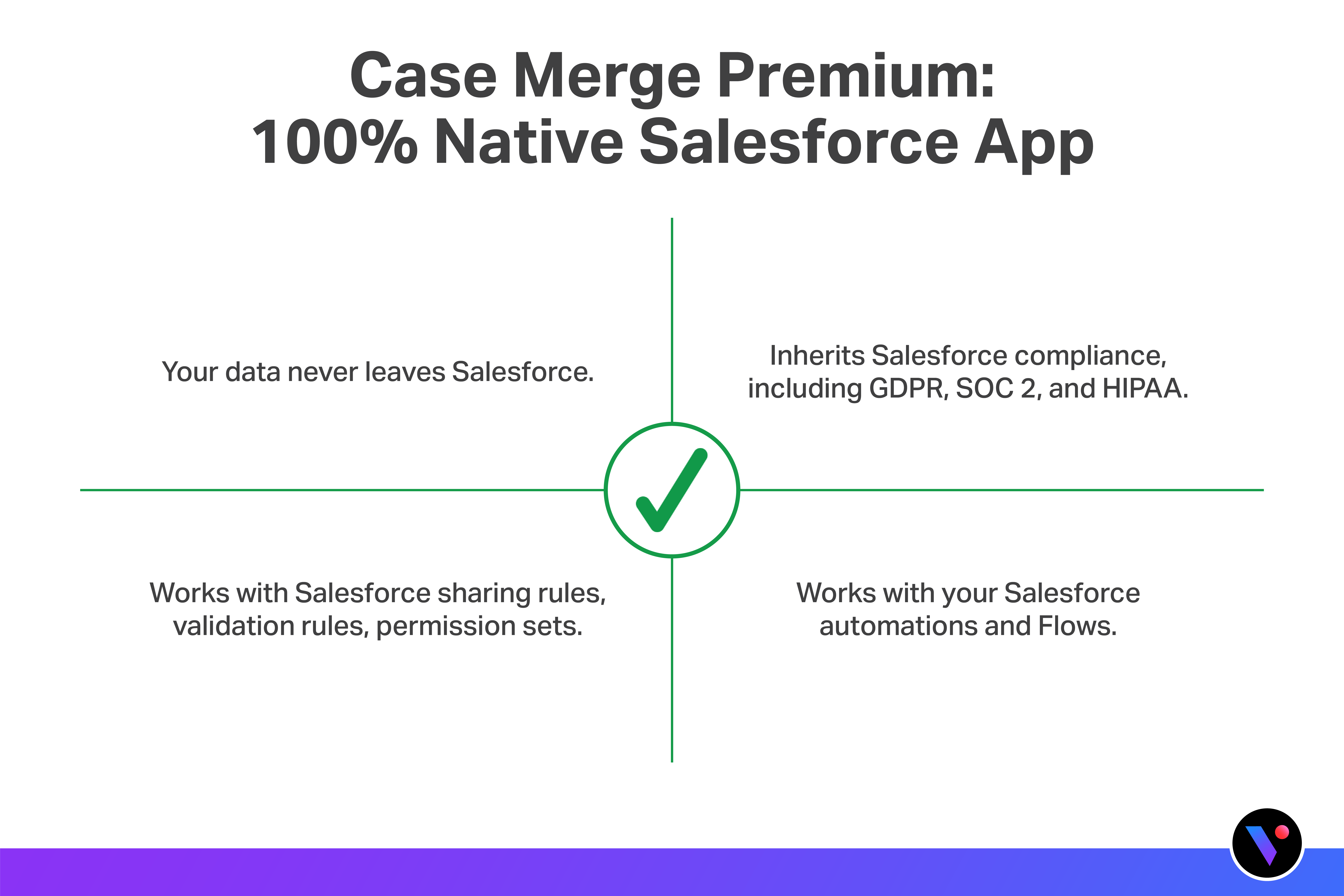 Case Merge Premium:
100% Native Salesforce App

Your data never leaves Salesforce.

Inherits Salesforce compliance, including GDPR, SOC 2, and HIPAA.

Works with Salesforce sharing rules, validation rules, permission sets.

Works with your Salesforce automations and Flows.